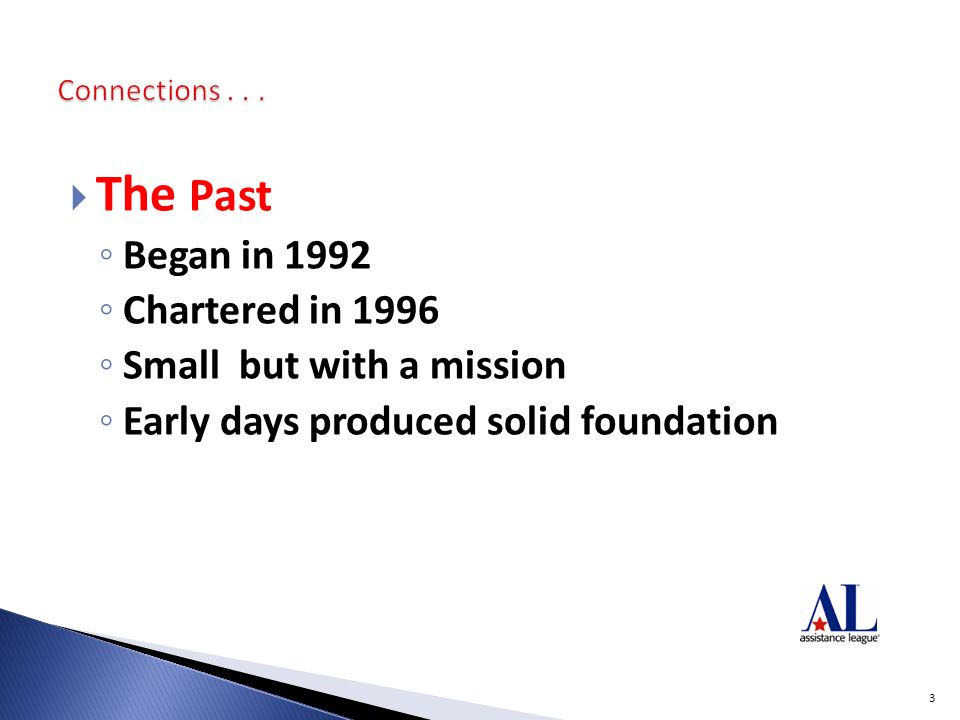 Connections . . .

The Past

◦ Began in 1992
◦ Chartered in 1996
◦ Small but with a mission
◦ Early days produced solid foundation

AL
assistance league

3